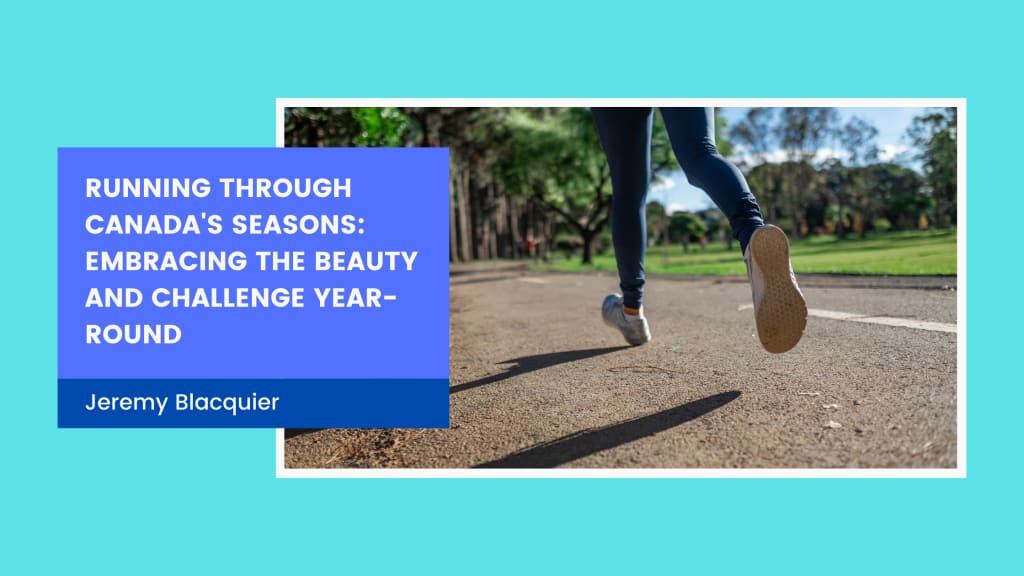 RUNNING THROUGH CANADA'S SEASONS: EMBRACING THE BEAUTY AND CHALLENGE YEAR-ROUND

Jeremy Blacquier